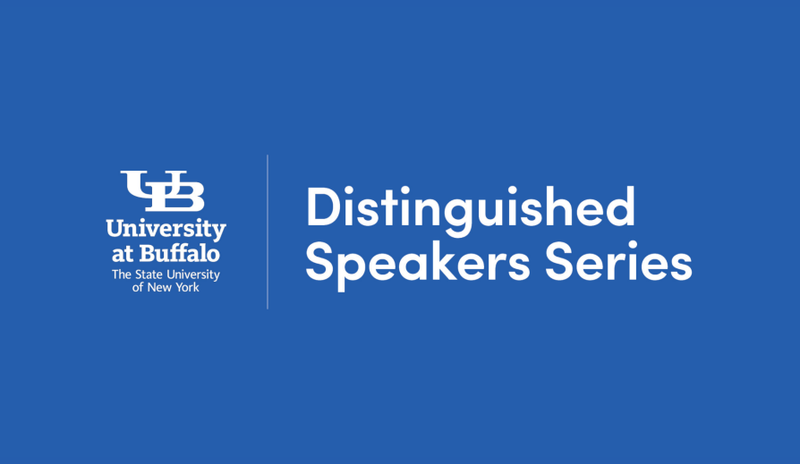 UB
University at Buffalo
The State University of New York

Distinguished Speakers Series